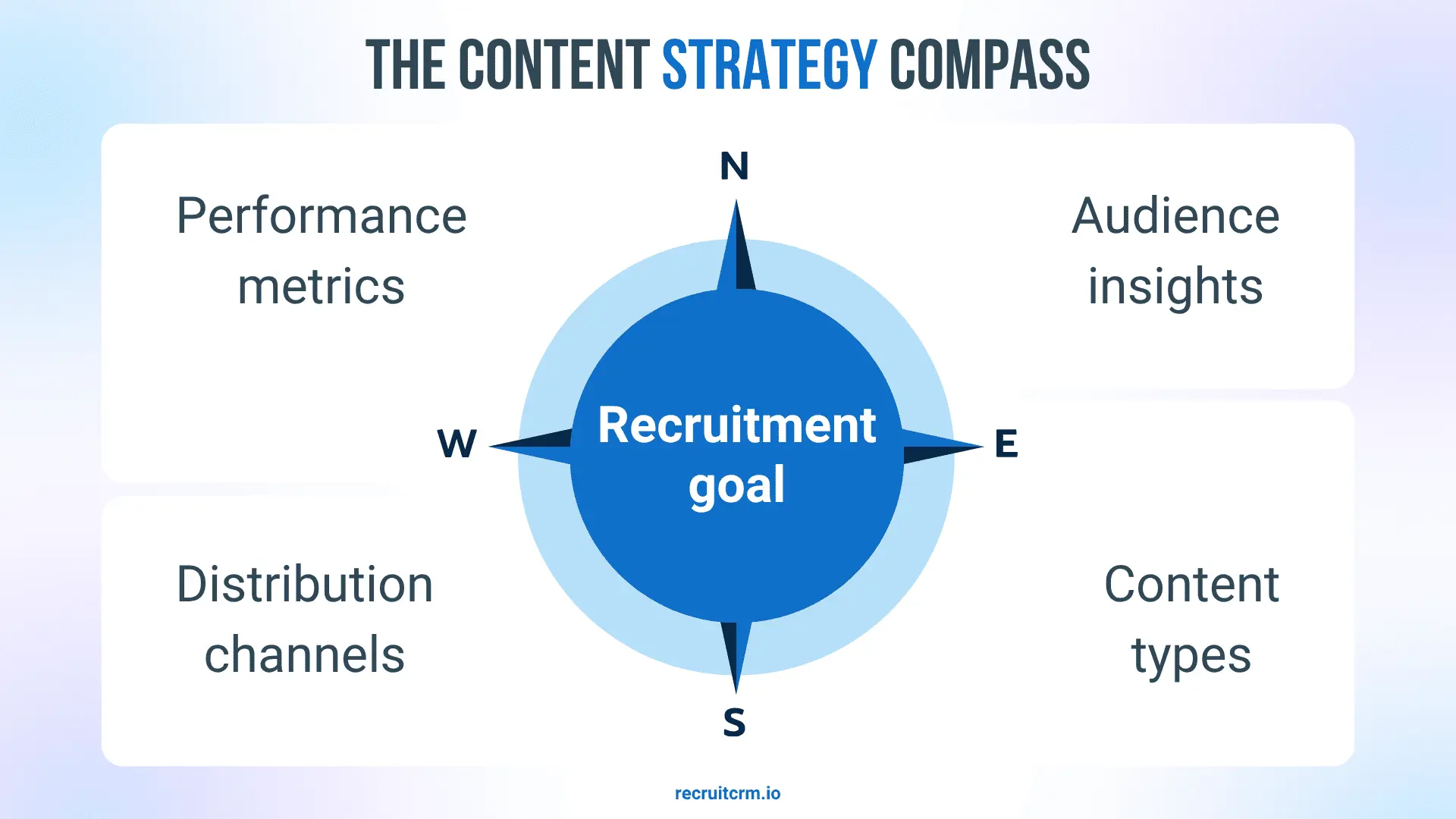 THE CONTENT STRATEGY COMPASS

N

Performance metrics

Audience insights

W

Recruitment goal

E

Distribution channels

Content types

S

recruitcrm.io